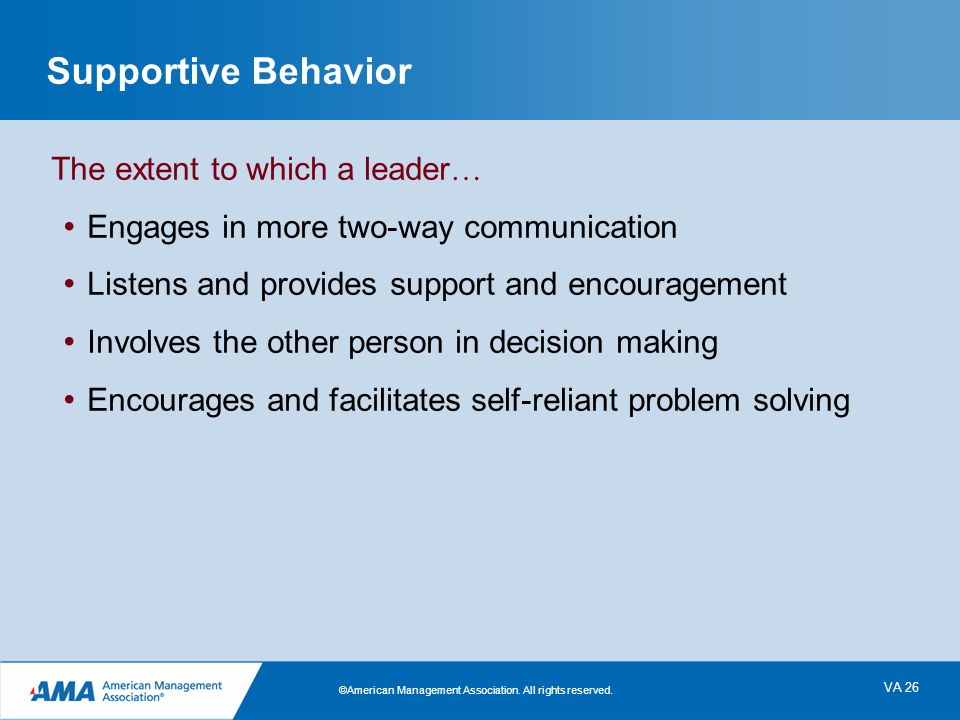 Supportive Behavior

The extent to which a leader…

• Engages in more two-way communication
• Listens and provides support and encouragement
• Involves the other person in decision making
• Encourages and facilitates self-reliant problem solving

AMA American Management Association®

©American Management Association. All rights reserved.

VA 26